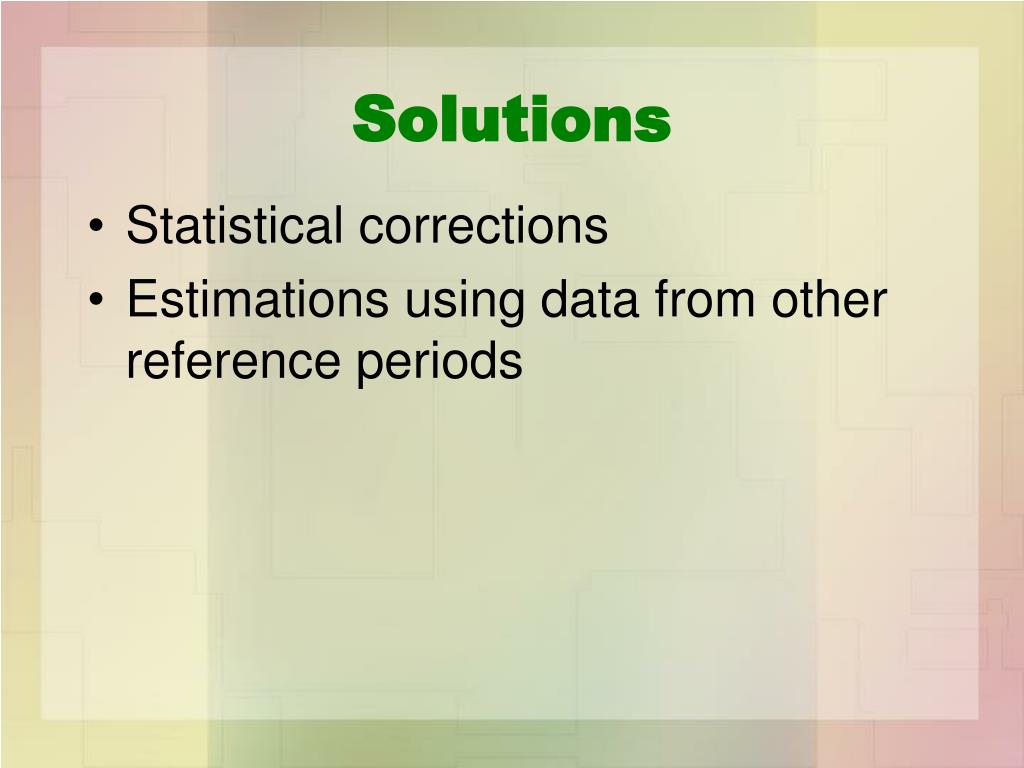 Solutions

• Statistical corrections
• Estimations using data from other reference periods